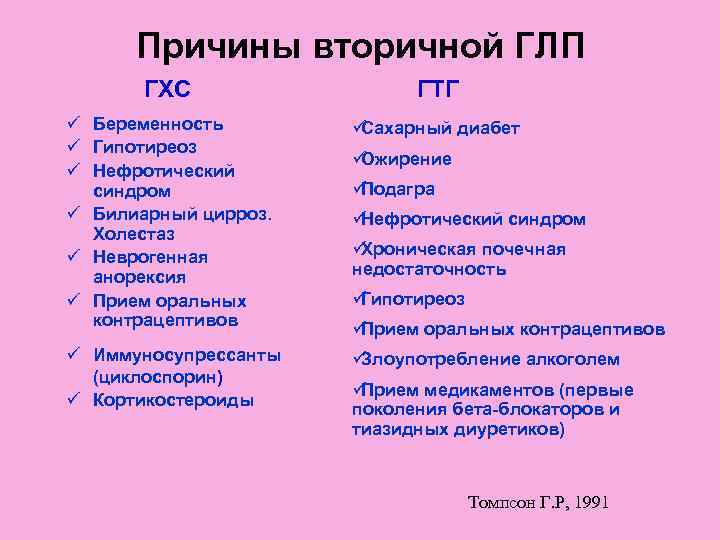 Причины вторичной ГЛП

ГХС

✓ Беременность
✓ Гипотиреоз
✓ Нефротический синдром
✓ Билиарный цирроз. Холестаз
✓ Неврогенная анорексия
✓ Прием оральных контрацептивов
✓ Иммуносупрессанты (циклоспорин)
✓ Кортикостероиды

ГТГ

✓Сахарный диабет
✓Ожирение
✓Подагра
✓Нефротический синдром
✓Хроническая почечная недостаточность
✓Гипотиреоз
✓Прием оральных контрацептивов
✓Злоупотребление алкоголем
✓Прием медикаментов (первые поколения бета-блокаторов и тиазидных диуретиков)

Томпсон Г.Р, 1991